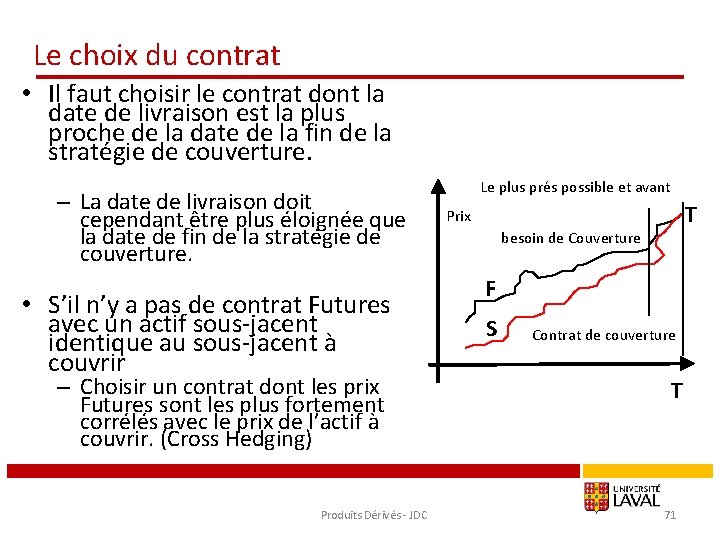 Le choix du contrat

• Il faut choisir le contrat dont la date de livraison est la plus proche de la date de la fin de la stratégie de couverture.

– La date de livraison doit cependant être plus éloignée que la date de fin de la stratégie de couverture.

• S'il n'y a pas de contrat Futures avec un actif sous-jacent identique au sous-jacent à couvrir

– Choisir un contrat dont les prix Futures sont les plus fortement corrélés avec le prix de l'actif à couvrir. (Cross Hedging)

Le plus prés possible et avant

Prix

T

besoin de Couverture

F

S

Contrat de couverture

T

Produits Dérivés - JDC

UNIVERSITÉ LAVAL

71